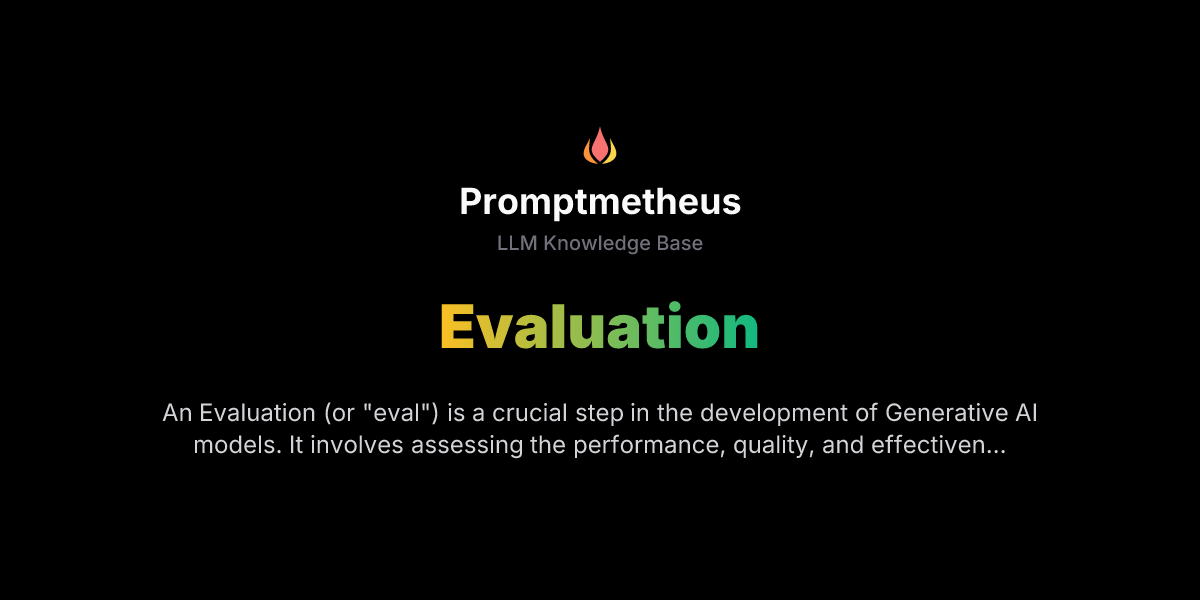 Promptmetheus

LLM Knowledge Base

Evaluation

An Evaluation (or "eval") is a crucial step in the development of Generative AI models. It involves assessing the performance, quality, and effectiven...